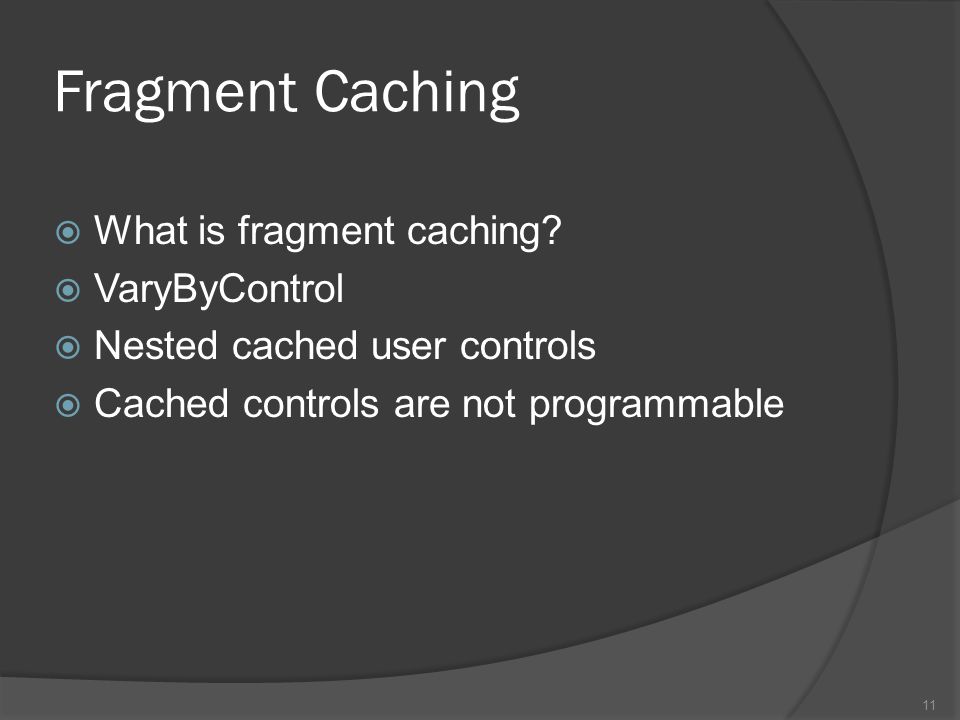 Fragment Caching

What is fragment caching?
VaryByControl
Nested cached user controls
Cached controls are not programmable

11